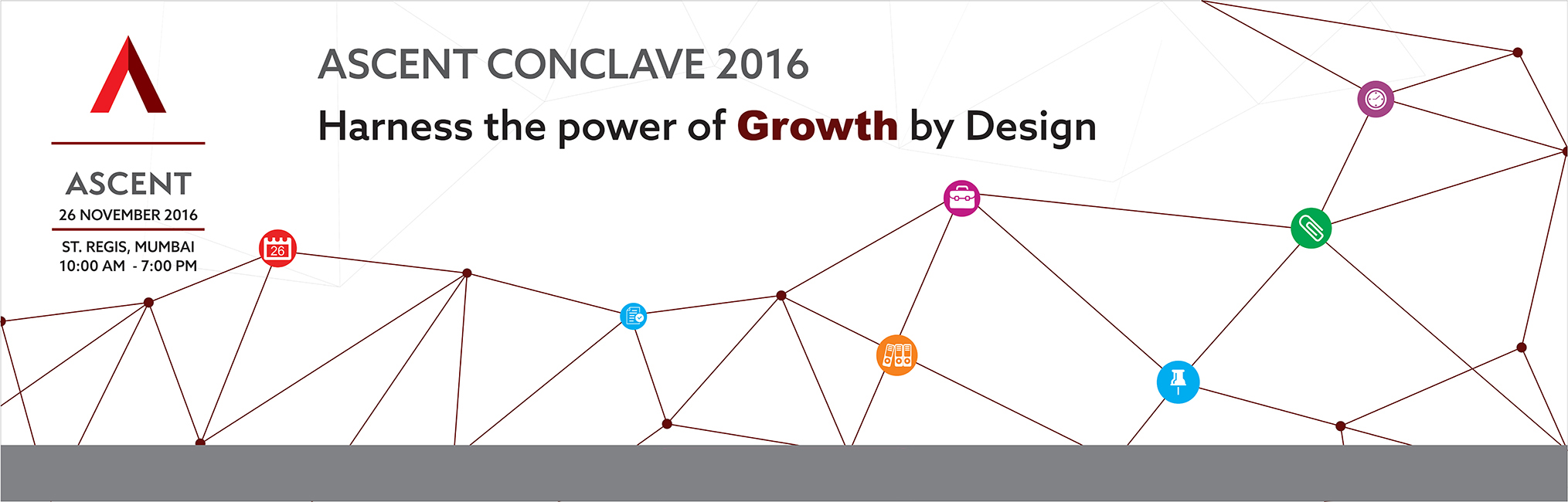 ASCENT
26 NOVEMBER 2016
ST. REGIS, MUMBAI
10:00 AM - 7:00 PM

ASCENT CONCLAVE 2016
Harness the power of Growth by Design

26